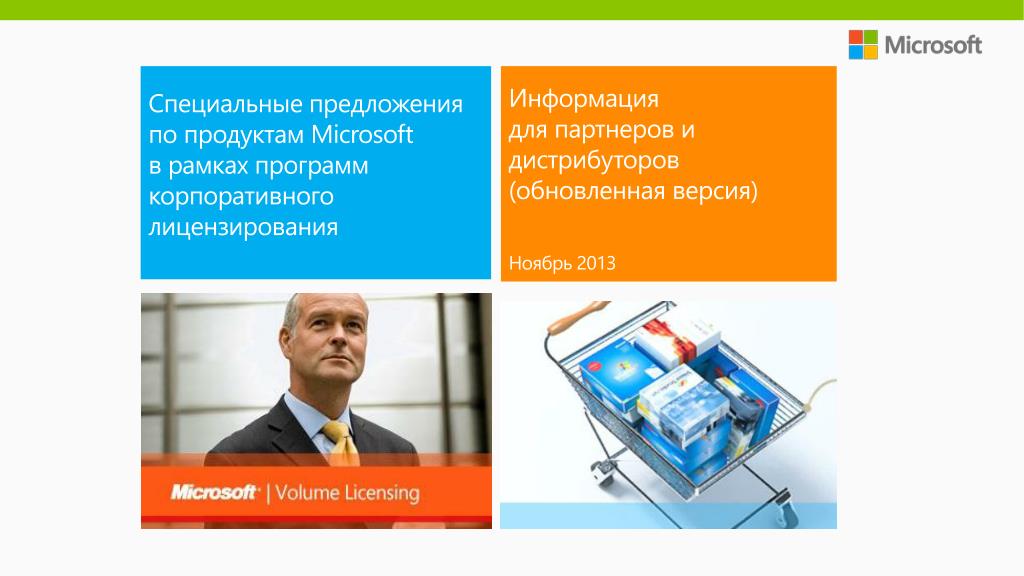 Microsoft

Специальные предложения по продуктам Microsoft в рамках программ корпоративного лицензирования

Информация для партнеров и дистрибуторов (обновленная версия)

Ноябрь 2013

Microsoft | Volume Licensing